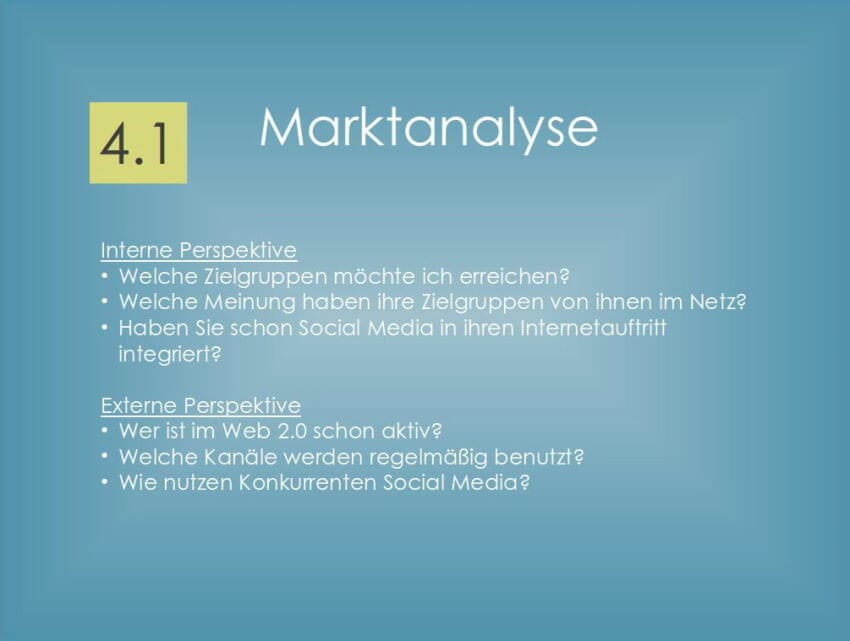 4.1

Marktanalyse

Interne Perspektive
• Welche Zielgruppen möchte ich erreichen?
• Welche Meinung haben ihre Zielgruppen von ihnen im Netz?
• Haben Sie schon Social Media in ihren Internetauftritt integriert?

Externe Perspektive
• Wer ist im Web 2.0 schon aktiv?
• Welche Kanäle werden regelmäßig benutzt?
• Wie nutzen Konkurrenten Social Media?